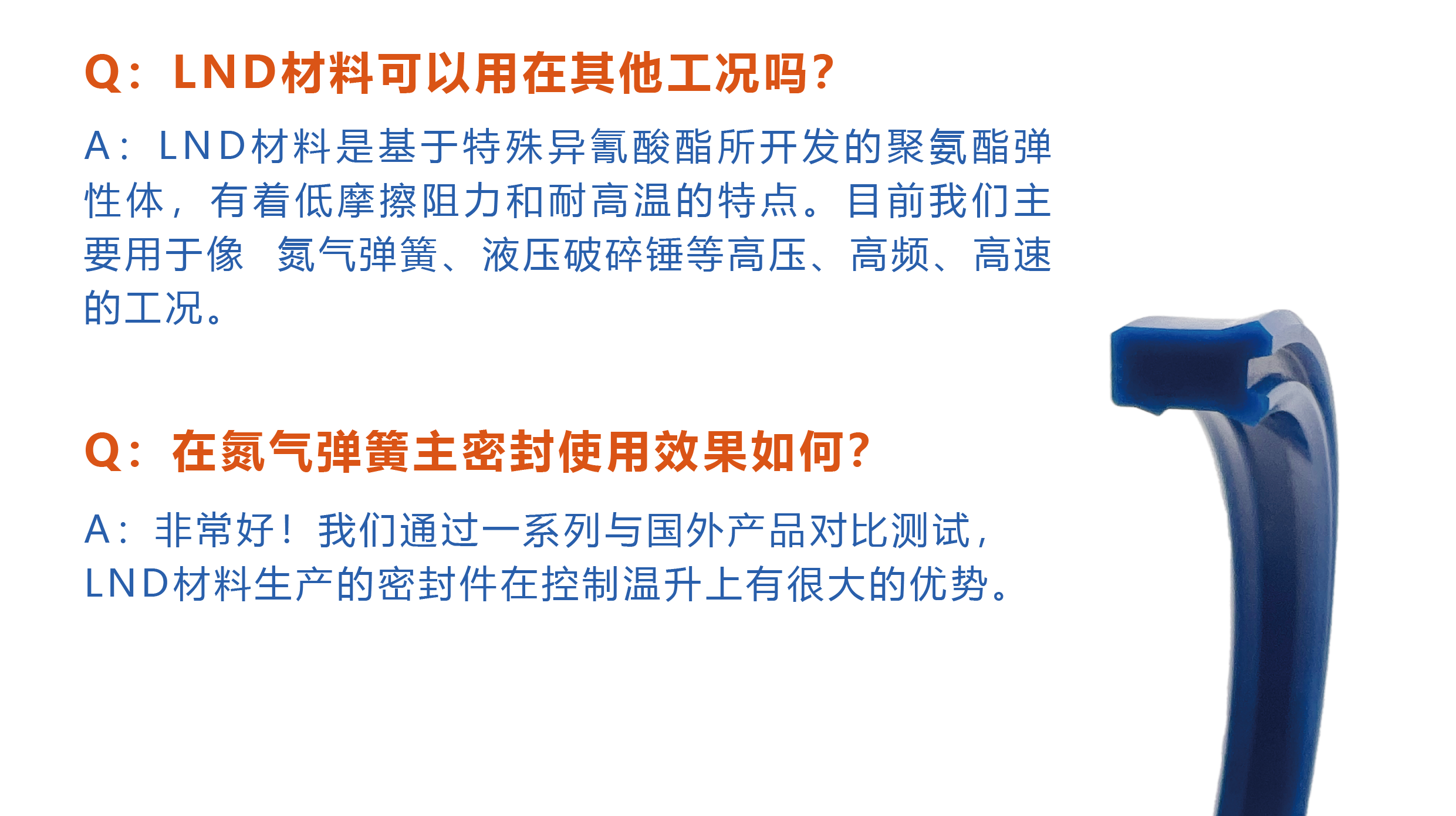 Q：LND材料可以用在其他工况吗?

A：LND材料是基于特殊异氰酸酯所开发的聚氨酯弹性体，有着低摩擦阻力和耐高温的特点。目前我们主要用于像 氮气弹簧、液压破碎锤等高压、高频、高速的工况。

Q：在氮气弹簧主密封使用效果如何?

A：非常好！我们通过一系列与国外产品对比测试，LND材料生产的密封件在控制温升上有很大的优势。